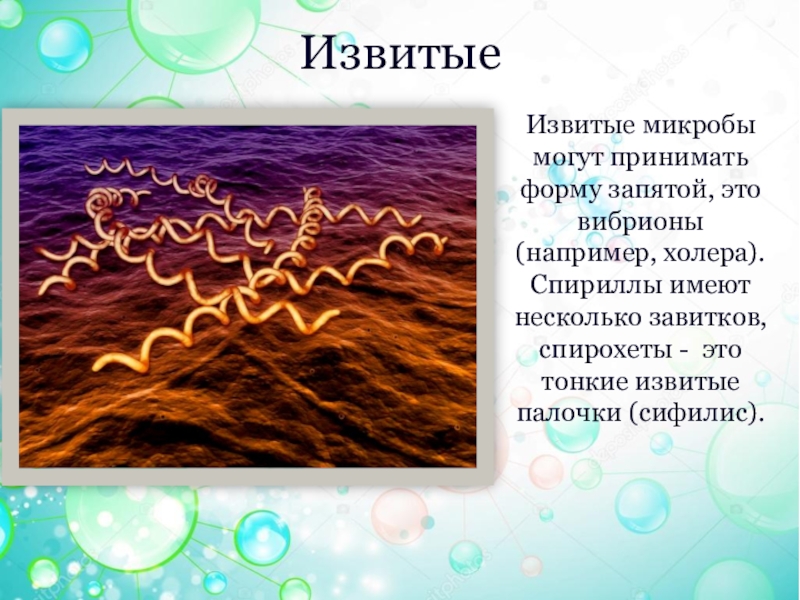 Извитые

Извитые микробы могут принимать форму запятой, это вибрионы (например, холера). Спириллы имеют несколько завитков, спирохеты - это тонкие извитые палочки (сифилис).